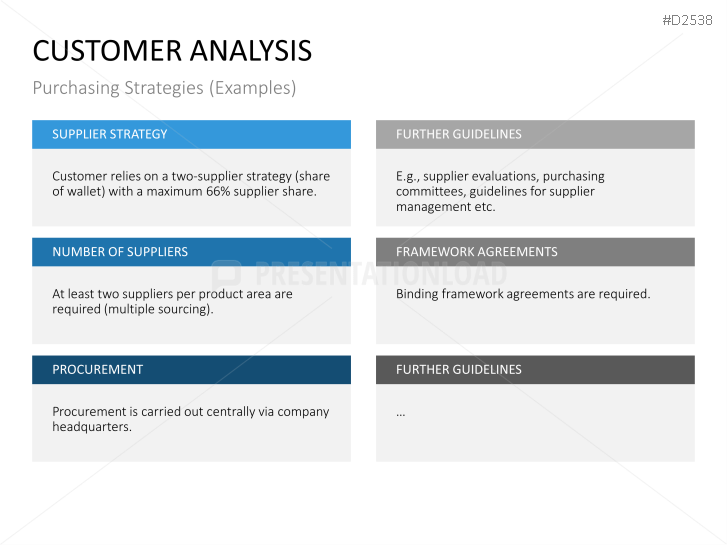 #D2538

CUSTOMER ANALYSIS

Purchasing Strategies (Examples)

SUPPLIER STRATEGY

Customer relies on a two-supplier strategy (share of wallet) with a maximum 66% supplier share.

NUMBER OF SUPPLIERS

At least two suppliers per product area are required (multiple sourcing).

PROCUREMENT

Procurement is carried out centrally via company headquarters.

FURTHER GUIDELINES

E.g., supplier evaluations, purchasing committees, guidelines for supplier management etc.

FRAMEWORK AGREEMENTS

Binding framework agreements are required.

FURTHER GUIDELINES

...

PRESENTATIONLOAD